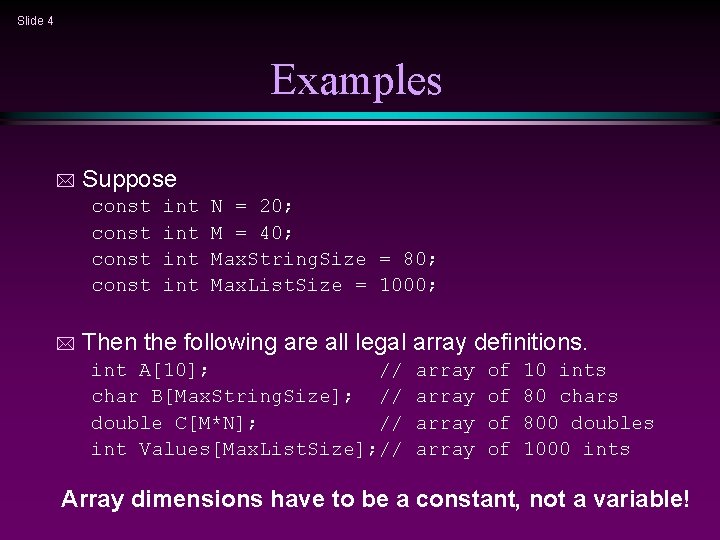 Slide 4

Examples

Suppose
const int N = 20;
const int M = 40;
const int MaxStringSize = 80;
const int MaxListSize = 1000;

Then the following are all legal array definitions.
int A[10]; // array of 10 ints
char B[MaxStringSize]; // array of 80 chars
double C[M*N]; // array of 800 doubles
int Values[MaxListSize];// array of 1000 ints

Array dimensions have to be a constant, not a variable!